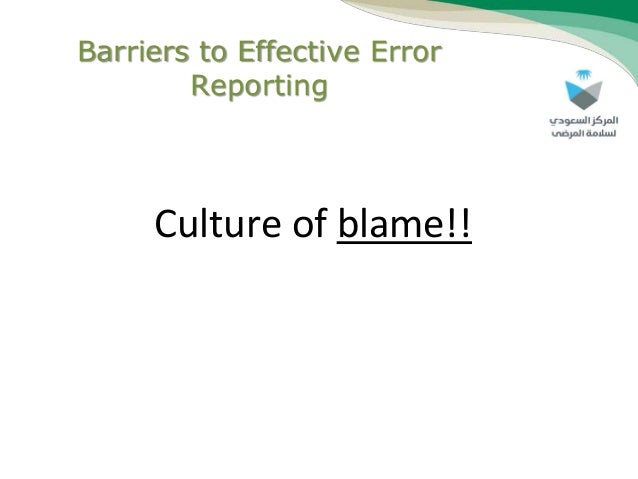 Barriers to Effective Error Reporting

المركز السعودي
لسلامة المرضى

Culture of blame!!